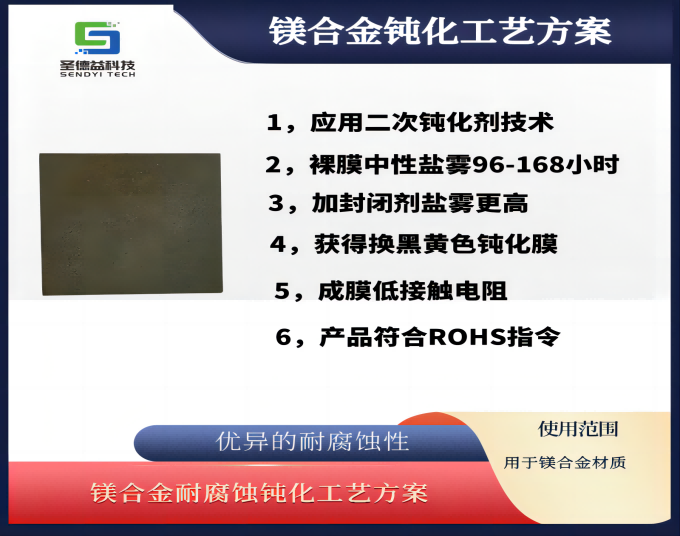 圣德益科技
SENDYI TECH

镁合金钝化工艺方案

1，应用二次钝化剂技术

2，裸膜中性盐雾96-168小时

3，加封闭剂盐雾更高

4，获得换黑黄色钝化膜

5，成膜低接触电阻

6，产品符合ROHS指令

优异的耐腐蚀性

使用范围

用于镁合金材质

镁合金耐腐蚀钝化工艺方案